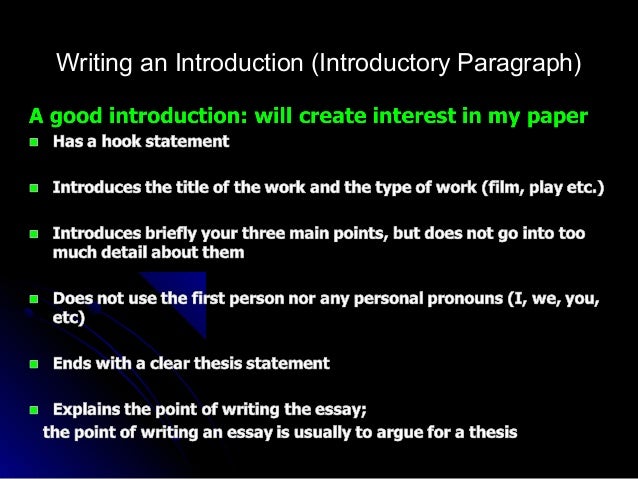 Writing an Introduction (Introductory Paragraph)

A good introduction: will create interest in my paper

- Has a hook statement
- Introduces the title of the work and the type of work (film, play etc.)
- Introduces briefly your three main points, but does not go into too much detail about them
- Does not use the first person nor any personal pronouns (I, we, you, etc)
- Ends with a clear thesis statement
- Explains the point of writing the essay;
  the point of writing an essay is usually to argue for a thesis